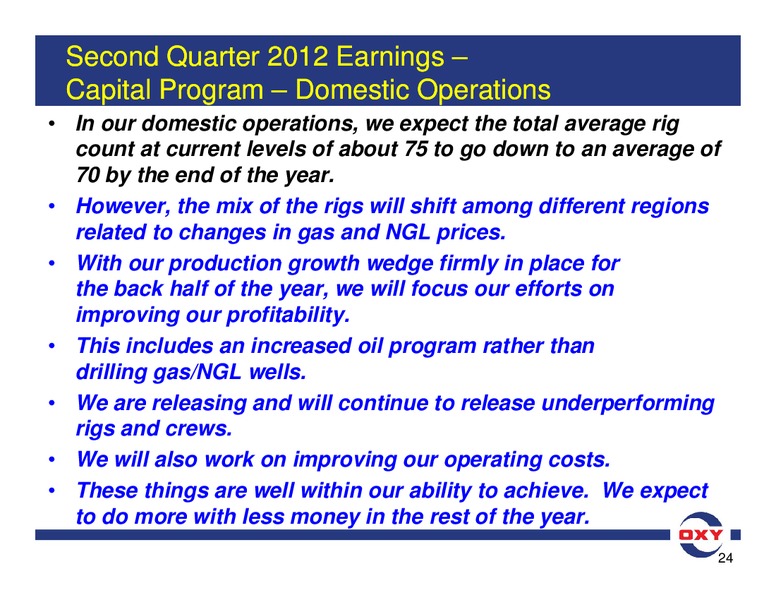 Second Quarter 2012 Earnings –
Capital Program – Domestic Operations

• In our domestic operations, we expect the total average rig count at current levels of about 75 to go down to an average of 70 by the end of the year.

• However, the mix of the rigs will shift among different regions related to changes in gas and NGL prices.

• With our production growth wedge firmly in place for the back half of the year, we will focus our efforts on improving our profitability.

• This includes an increased oil program rather than drilling gas/NGL wells.

• We are releasing and will continue to release underperforming rigs and crews.

• We will also work on improving our operating costs.

• These things are well within our ability to achieve. We expect to do more with less money in the rest of the year.

OXY

24